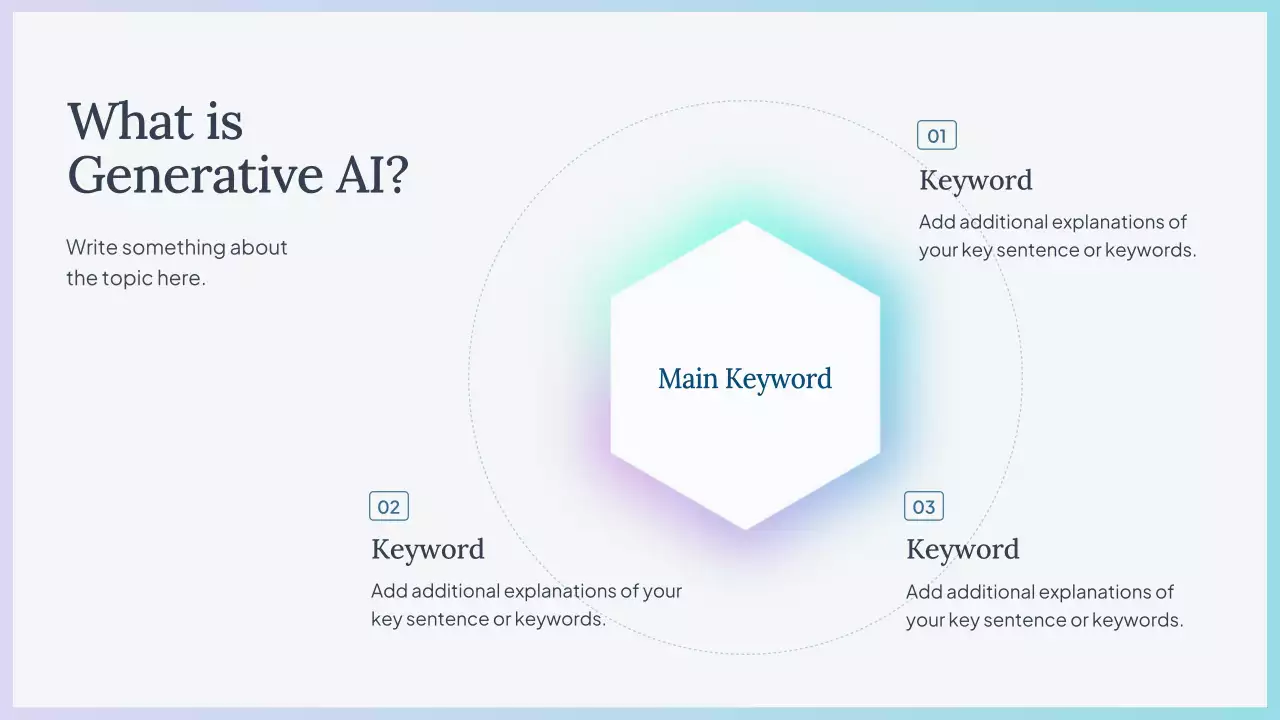 What is Generative AI?

Write something about the topic here.

Main Keyword

01

Keyword

Add additional explanations of your key sentence or keywords.

02

Keyword

Add additional explanations of your key sentence or keywords.

03

Keyword

Add additional explanations of your key sentence or keywords.